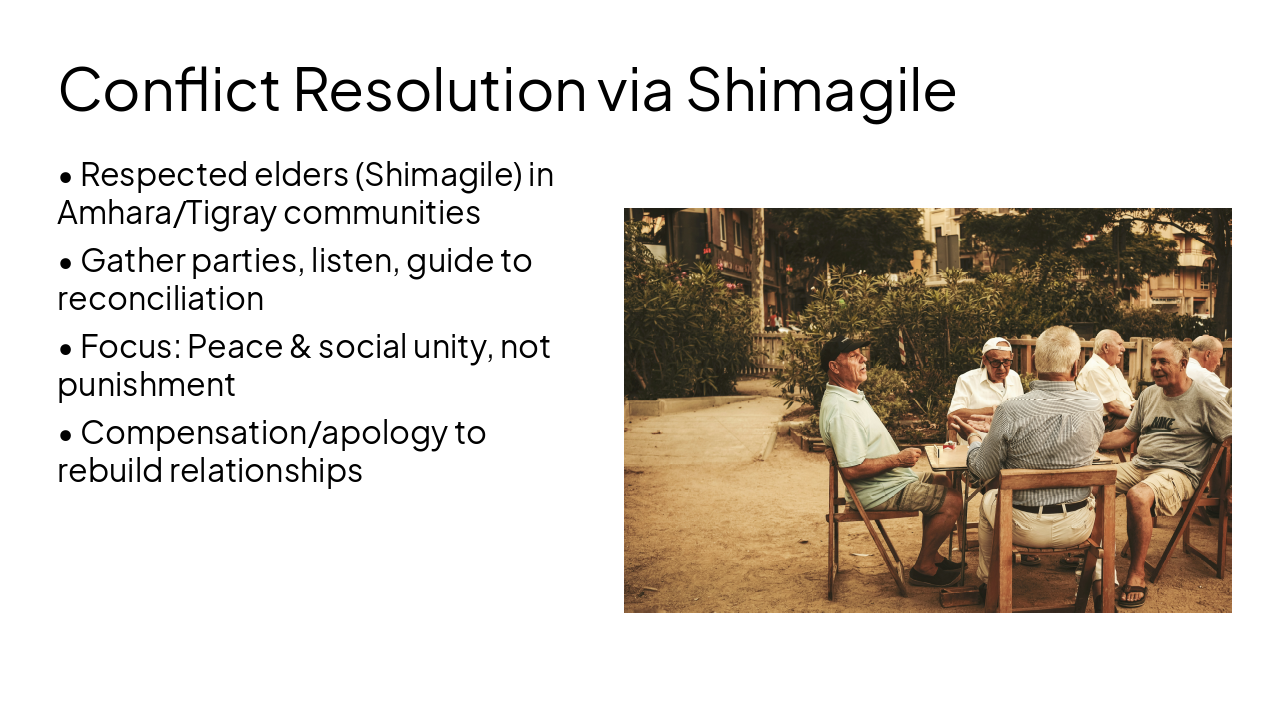 Conflict Resolution via Shimagile

• Respected elders (Shimagile) in Amhara/Tigray communities

• Gather parties, listen, guide to reconciliation

• Focus: Peace & social unity, not punishment

• Compensation/apology to rebuild relationships

NIKE